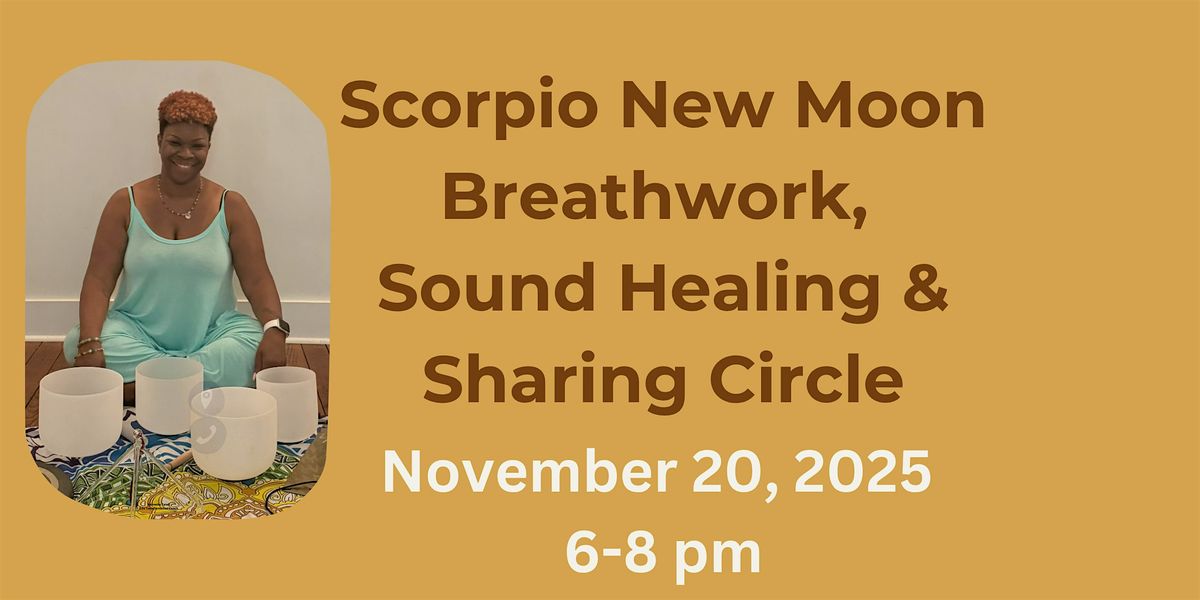 Scorpio New Moon Breathwork, Sound Healing & Sharing Circle

November 20, 2025
6-8 pm